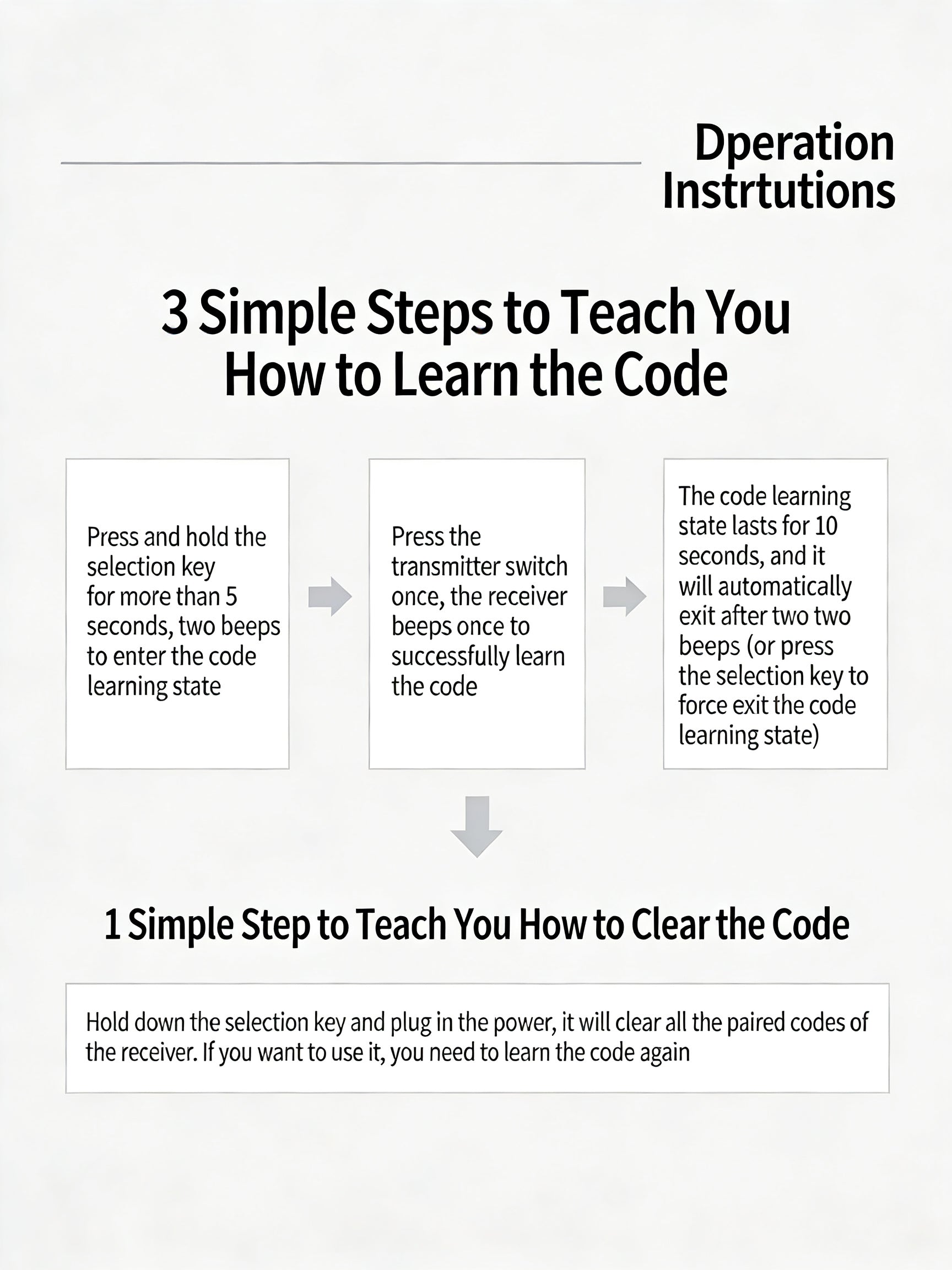 Dperation Instrtutions

3 Simple Steps to Teach You How to Learn the Code

Press and hold the selection key for more than 5 seconds, two beeps to enter the code learning state

Press the transmitter switch once, the receiver beeps once to successfully learn the code

The code learning state lasts for 10 seconds, and it will automatically exit after two two beeps (or press the selection key to force exit the code learning state)

1 Simple Step to Teach You How to Clear the Code

Hold down the selection key and plug in the power, it will clear all the paired codes of the receiver. If you want to use it, you need to learn the code again